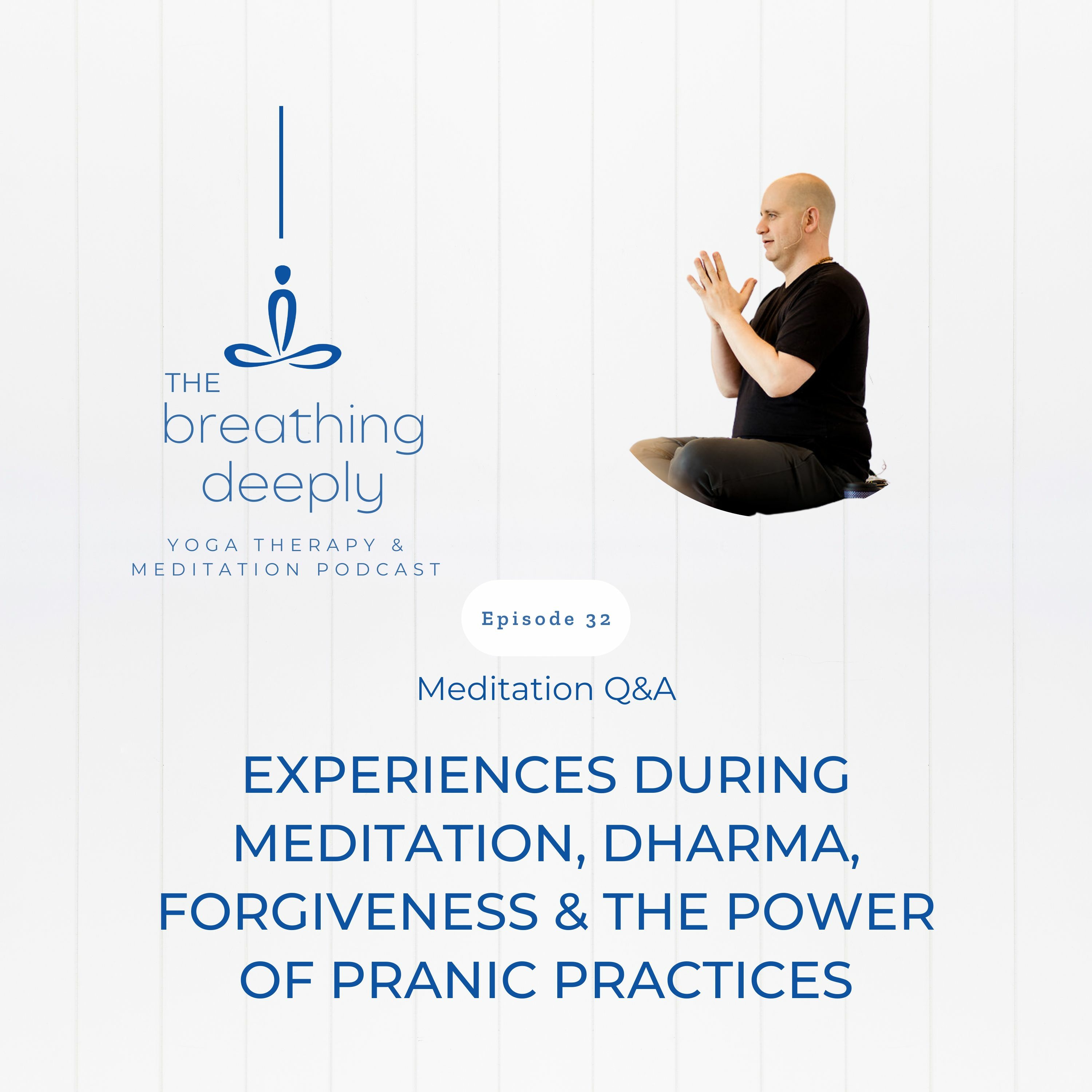 THE
breathing
deeply

YOGA THERAPY &
MEDITATION PODCAST

Episode 32

Meditation Q&A

EXPERIENCES DURING MEDITATION, DHARMA, FORGIVENESS & THE POWER OF PRANIC PRACTICES